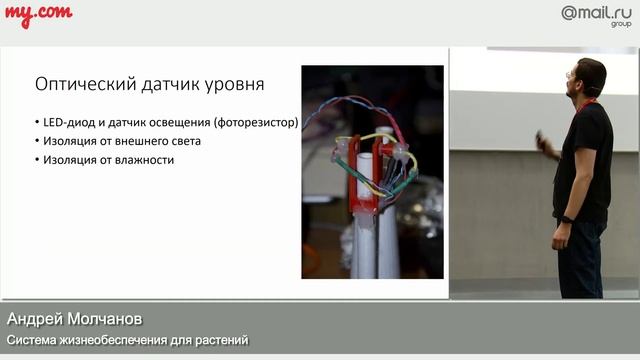 my.com

@mail.ru group

Оптический датчик уровня

• LED-диод и датчик освещения (фоторезистор)
• Изоляция от внешнего света
• Изоляция от влажности

Андрей Молчанов

Система жизнеобеспечения для растений